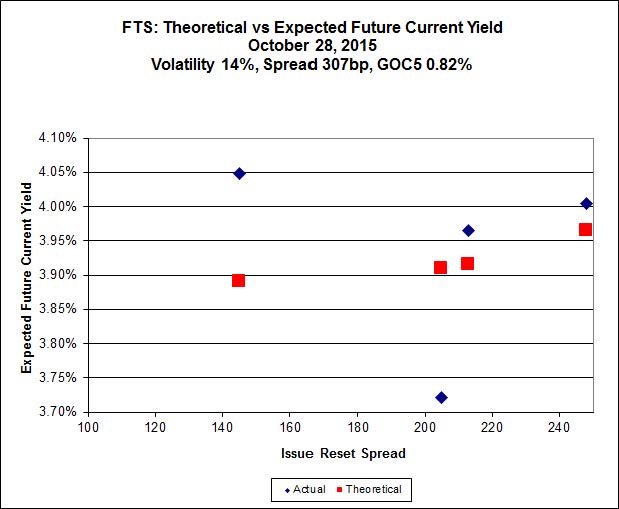 FTS: Theoretical vs Expected Future Current Yield
October 28, 2015
Volatility 14%, Spread 307bp, GOC5 0.82%

Expected Future Current Yield

4.10%
4.05%
4.00%
3.95%
3.90%
3.85%
3.80%
3.75%
3.70%

100 120 140 160 180 200 220 240

Issue Reset Spread

Actual Theoretical